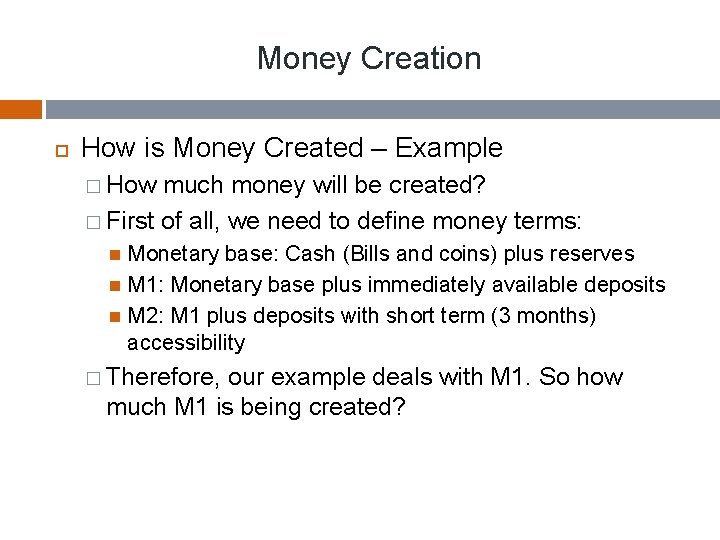 Money Creation

How is Money Created – Example

How much money will be created?

First of all, we need to define money terms:

Monetary base: Cash (Bills and coins) plus reserves

M1: Monetary base plus immediately available deposits

M2: M1 plus deposits with short term (3 months) accessibility

Therefore, our example deals with M1. So how much M1 is being created?